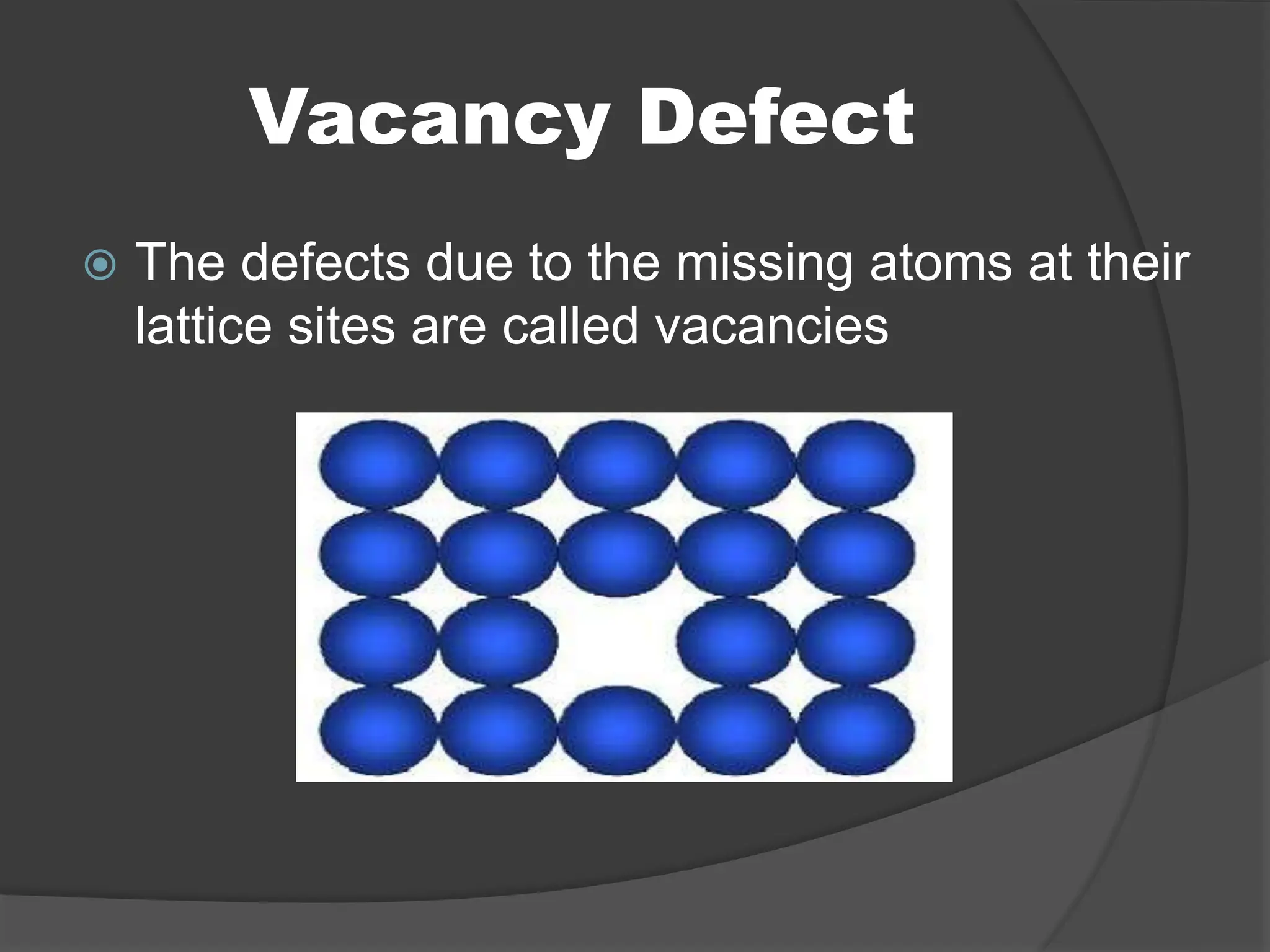 Vacancy Defect

The defects due to the missing atoms at their lattice sites are called vacancies